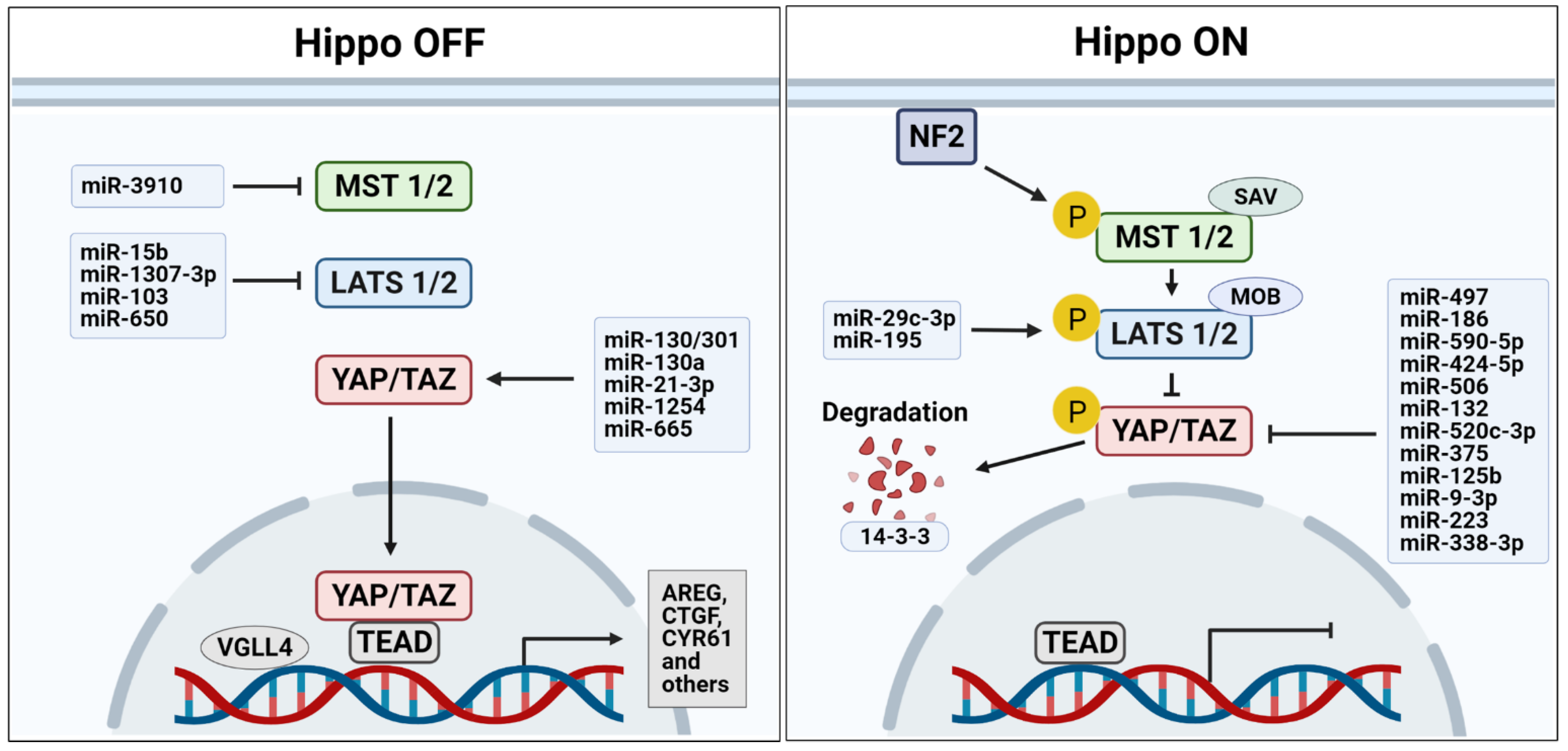 Hippo OFF

miR-3910

MST 1/2

miR-15b
miR-1307-3p
miR-103
miR-650

LATS 1/2

YAP/TAZ

miR-130/301
miR-130a
miR-21-3p
miR-1254
miR-665

YAP/TAZ

VGLL4

TEAD

AREG, CTGF, CYR61 and others

Hippo ON

NF2

SAV

P

MST 1/2

MOB

miR-29c-3p
miR-195

P

LATS 1/2

Degradation

P

YAP/TAZ

14-3-3

miR-497
miR-186
miR-590-5p
miR-424-5p
miR-506
miR-132
miR-520c-3p
miR-375
miR-125b
miR-9-3p
miR-223
miR-338-3p

TEAD